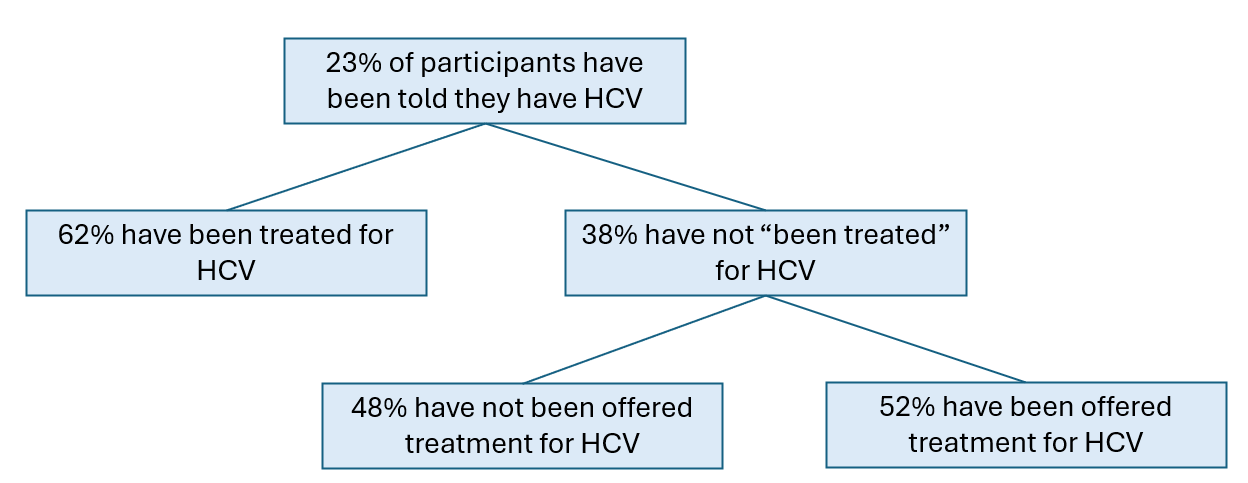 23% of participants have been told they have HCV

62% have been treated for HCV

38% have not “been treated” for HCV

48% have not been offered treatment for HCV

52% have been offered treatment for HCV